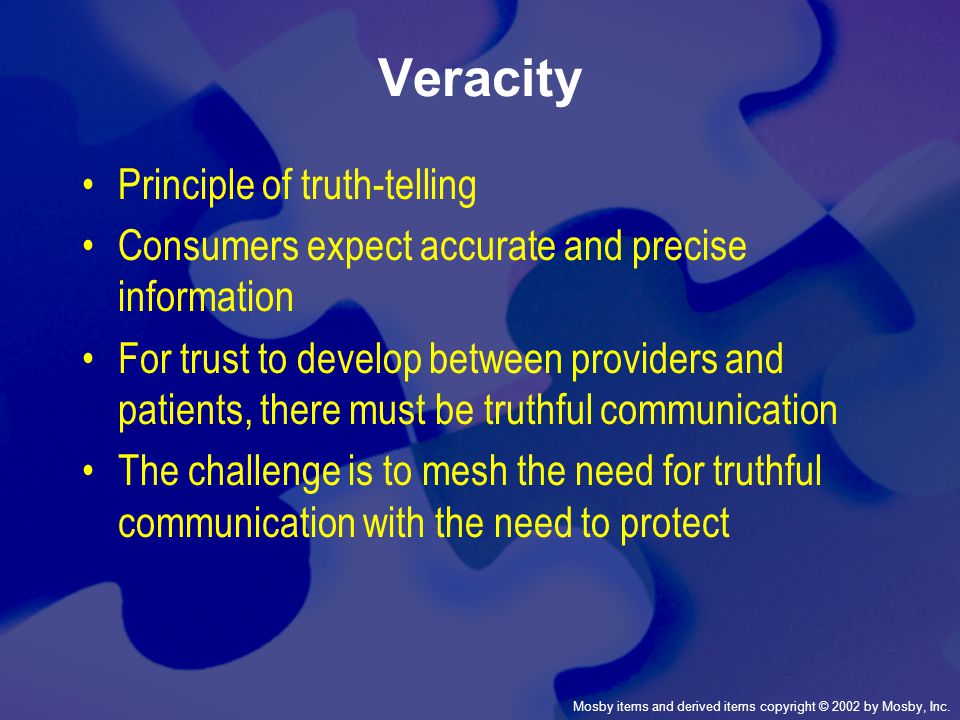 Veracity

• Principle of truth-telling
• Consumers expect accurate and precise information
• For trust to develop between providers and patients, there must be truthful communication
• The challenge is to mesh the need for truthful communication with the need to protect

Mosby items and derived items copyright © 2002 by Mosby, Inc.